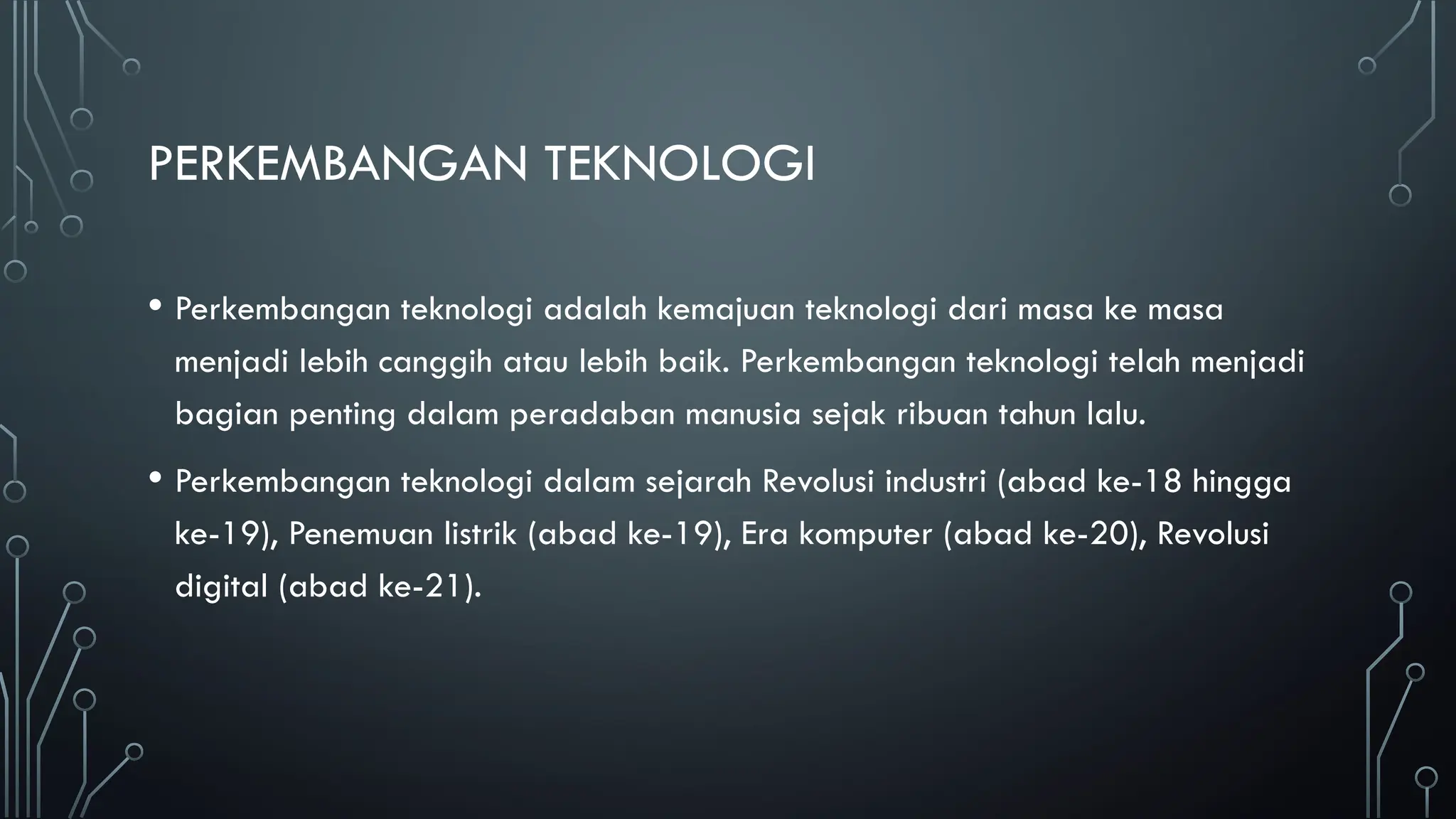 PERKEMBANGAN TEKNOLOGI

• Perkembangan teknologi adalah kemajuan teknologi dari masa ke masa menjadi lebih canggih atau lebih baik. Perkembangan teknologi telah menjadi bagian penting dalam peradaban manusia sejak ribuan tahun lalu.

• Perkembangan teknologi dalam sejarah Revolusi industri (abad ke-18 hingga ke-19), Penemuan listrik (abad ke-19), Era komputer (abad ke-20), Revolusi digital (abad ke-21).